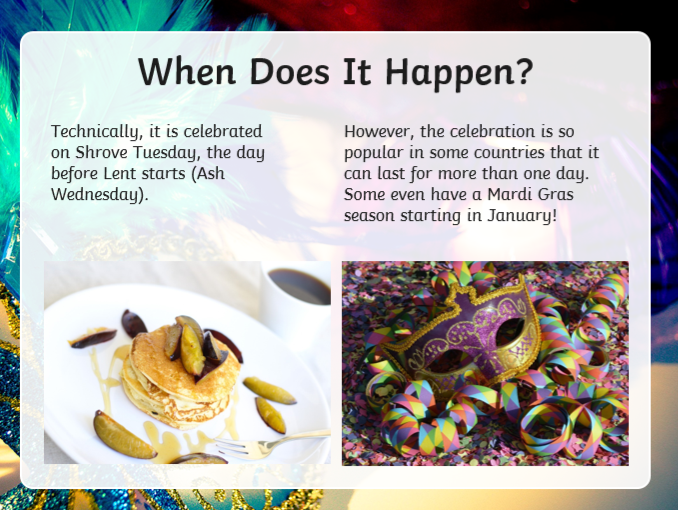 When Does It Happen?

Technically, it is celebrated on Shrove Tuesday, the day before Lent starts (Ash Wednesday).

However, the celebration is so popular in some countries that it can last for more than one day. Some even have a Mardi Gras season starting in January!